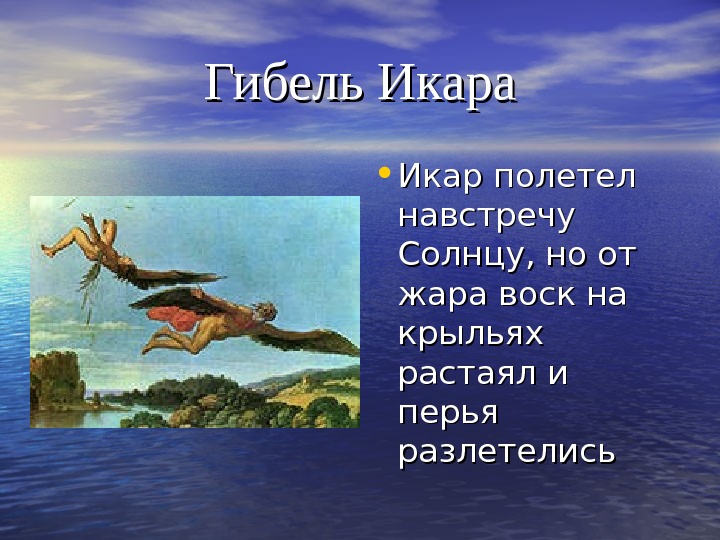 Гибель Икара

• Икар полетел навстречу Солнцу, но от жара воск на крыльях растаял и перья разлетелись